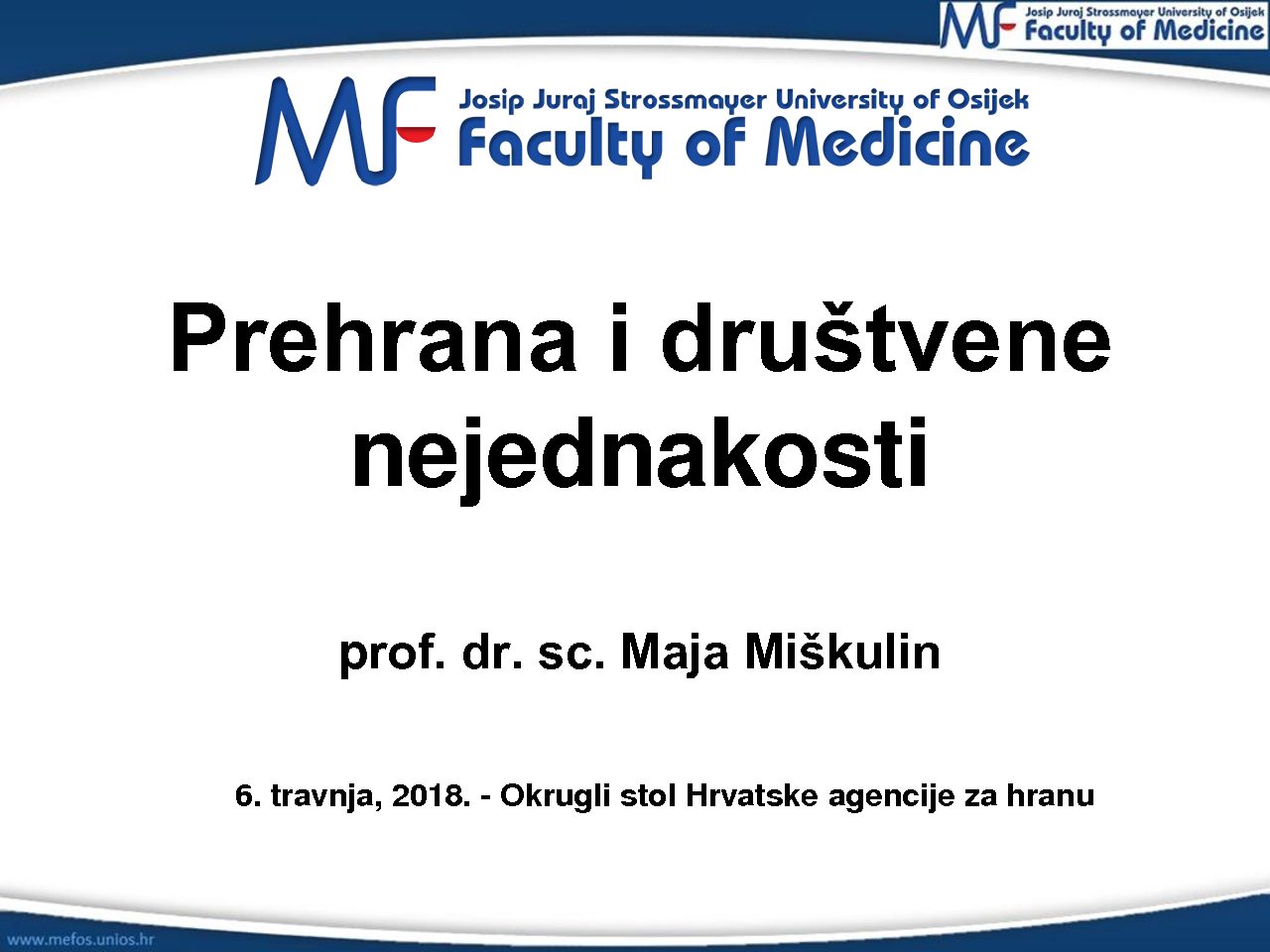 MF Josip Juraj Strossmayer University of Osijek
Faculty of Medicine

MF Josip Juraj Strossmayer University of Osijek
Faculty of Medicine

Prehrana i društvene nejednakosti

prof. dr. sc. Maja Miškulin

6. travnja, 2018. - Okrugli stol Hrvatske agencije za hranu

www.mefos.unios.hr